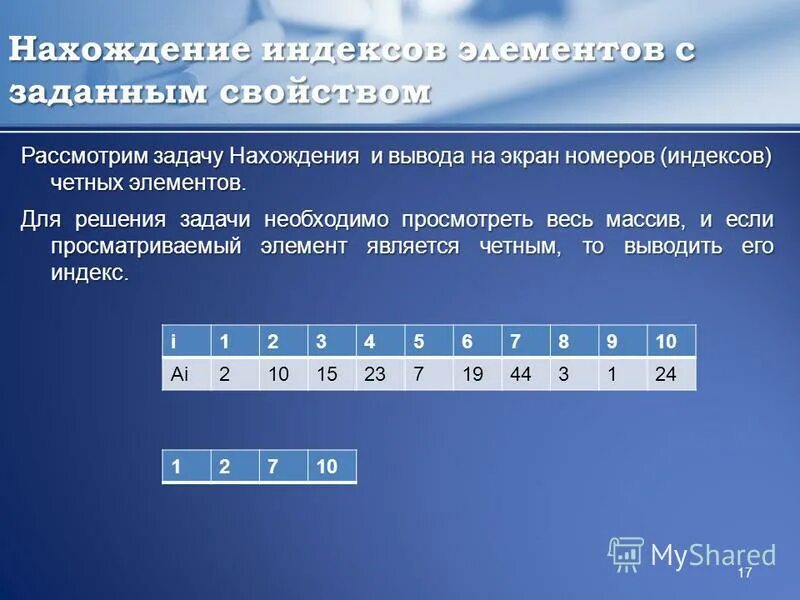 Нахождение индексов элементов с заданным свойством

Рассмотрим задачу Нахождения и вывода на экран номеров (индексов) четных элементов.

Для решения задачи необходимо просмотреть весь массив, и если просматриваемый элемент является четным, то выводить его индекс.

| i | 1 | 2 | 3 | 4 | 5 | 6 | 7 | 8 | 9 | 10 |
|---|---|---|---|---|---|---|---|---|---|---|
| Ai | 2 | 10 | 15 | 23 | 7 | 19 | 44 | 3 | 1 | 24 |

| 1 | 2 | 7 | 10 |
|---|---|---|---|

MyShared

17